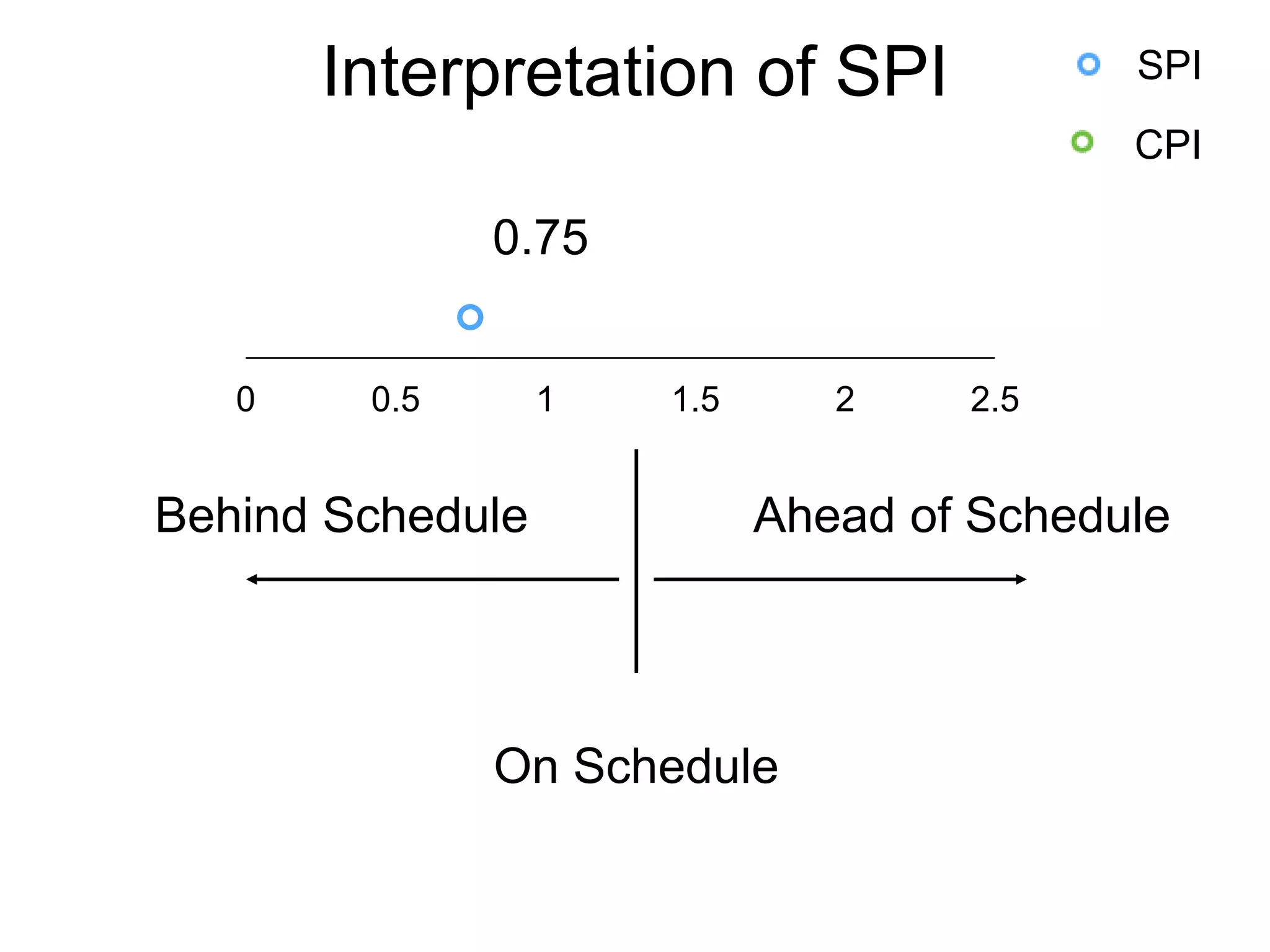 Interpretation of SPI

SPI
CPI

0.75

0 0.5 1 1.5 2 2.5

Behind Schedule

Ahead of Schedule

On Schedule